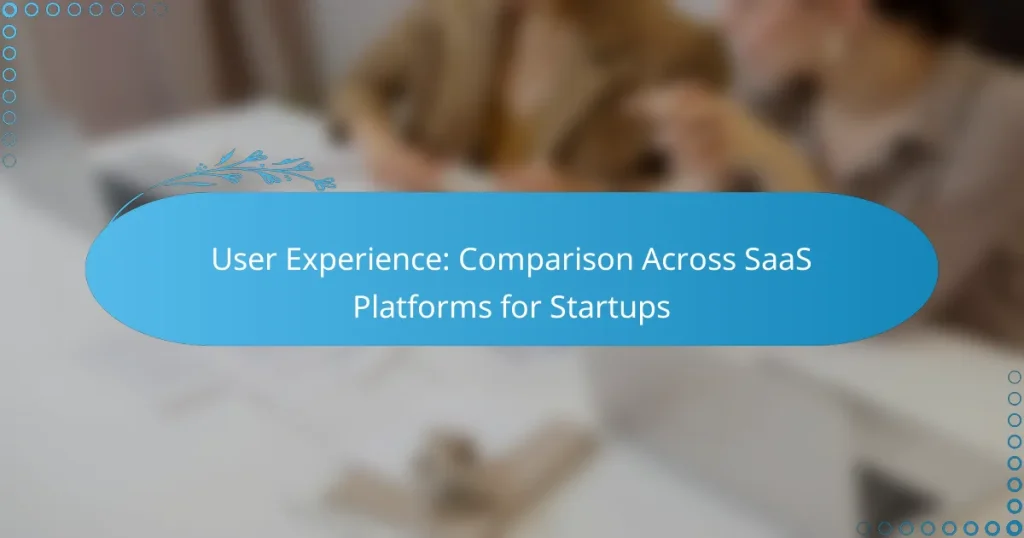 User Experience: Comparison Across SaaS Platforms for Startups